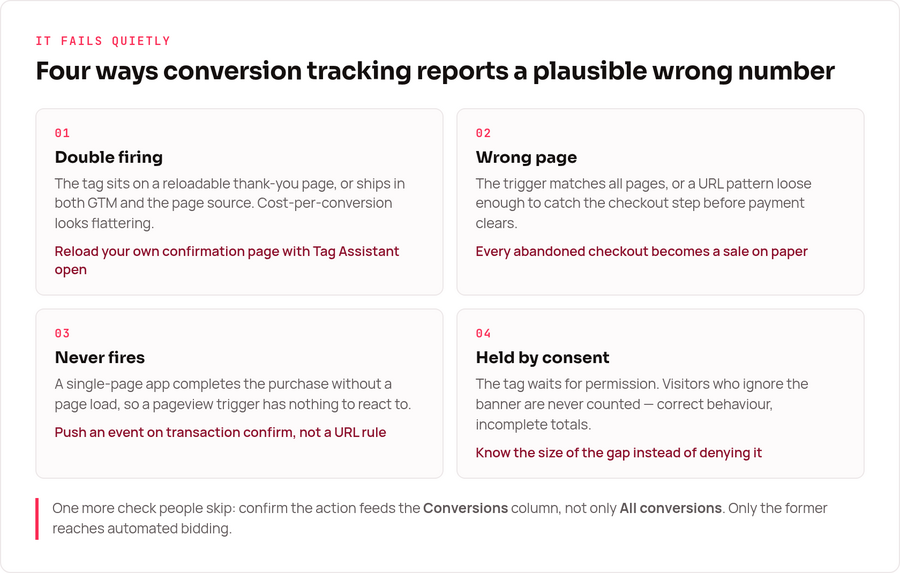 IT FAILS QUIETLY

Four ways conversion tracking reports a plausible wrong number

01

Double firing

The tag sits on a reloadable thank-you page, or ships in both GTM and the page source. Cost-per-conversion looks flattering.

Reload your own confirmation page with Tag Assistant open

02

Wrong page

The trigger matches all pages, or a URL pattern loose enough to catch the checkout step before payment clears.

Every abandoned checkout becomes a sale on paper

03

Never fires

A single-page app completes the purchase without a page load, so a pageview trigger has nothing to react to.

Push an event on transaction confirm, not a URL rule

04

Held by consent

The tag waits for permission. Visitors who ignore the banner are never counted — correct behaviour, incomplete totals.

Know the size of the gap instead of denying it

One more check people skip: confirm the action feeds the Conversions column, not only All conversions. Only the former reaches automated bidding.